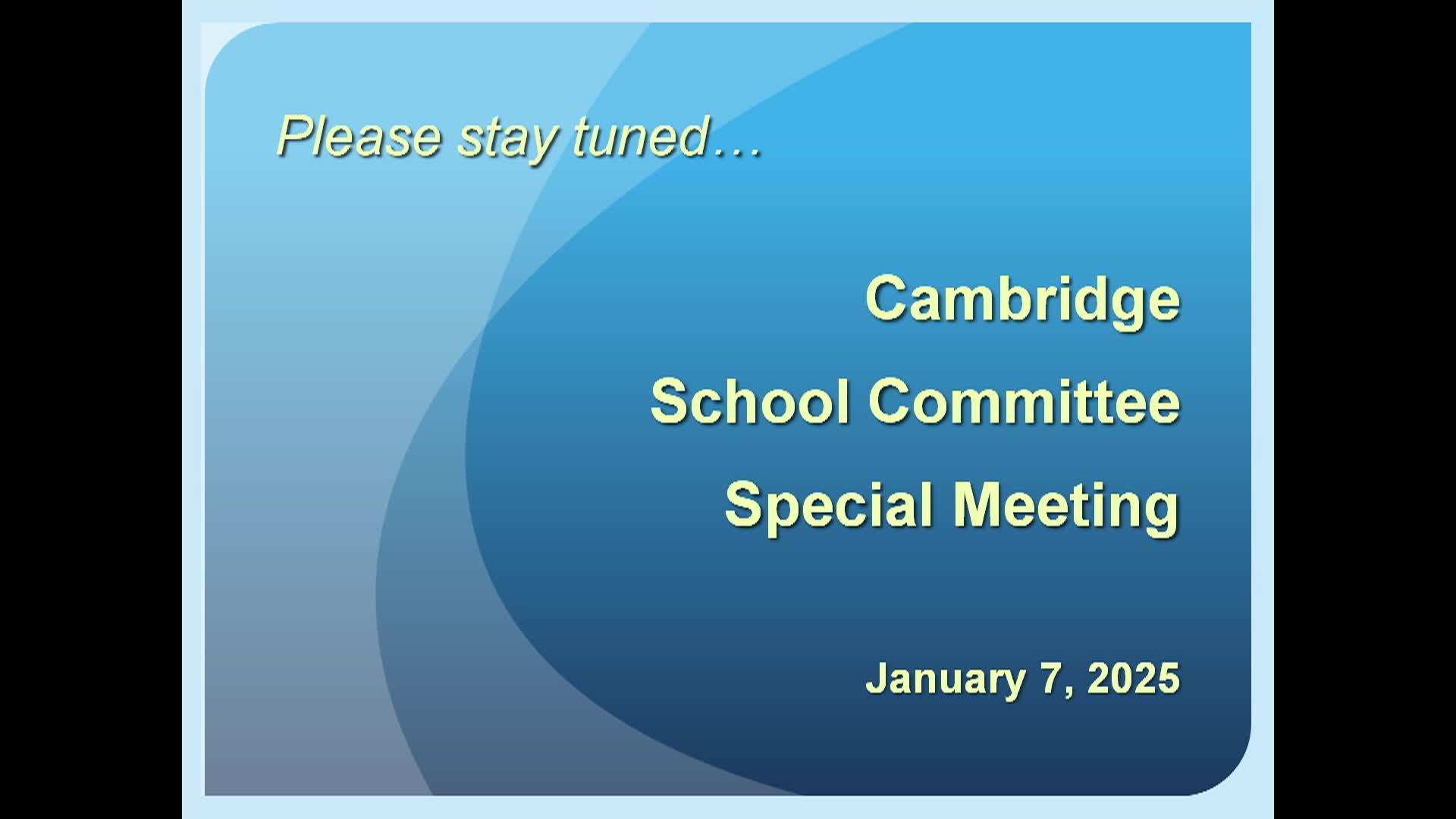 Please stay tuned…

Cambridge
School Committee
Special Meeting

January 7, 2025